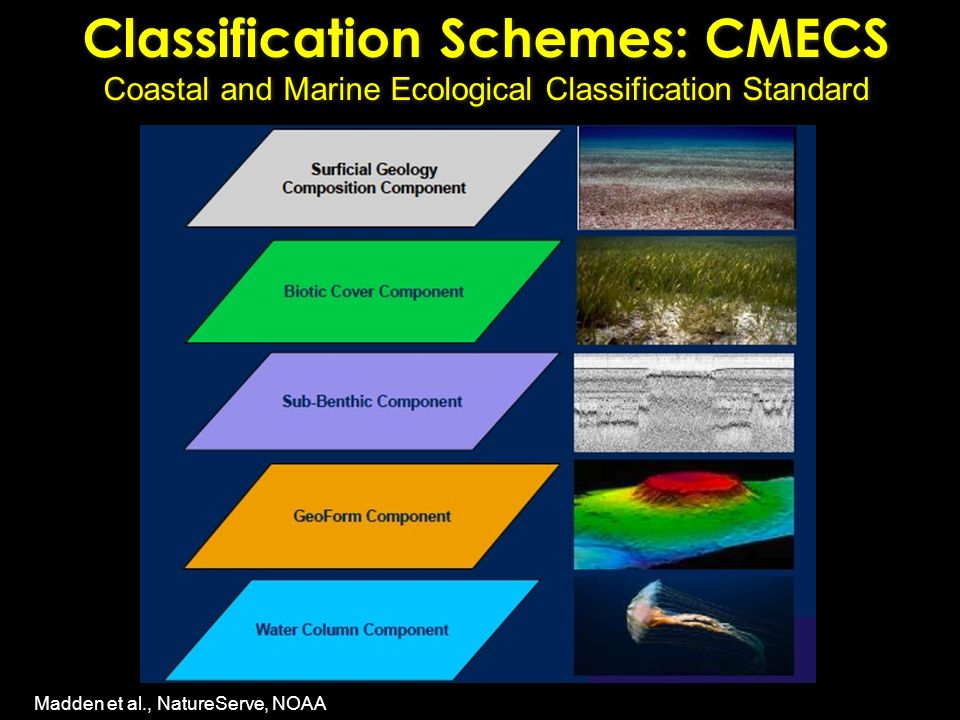 Classification Schemes: CMECS
Coastal and Marine Ecological Classification Standard

Surficial Geology Composition Component

Biotic Cover Component

Sub-Benthic Component

GeoForm Component

Water Column Component

Madden et al., NatureServe, NOAA